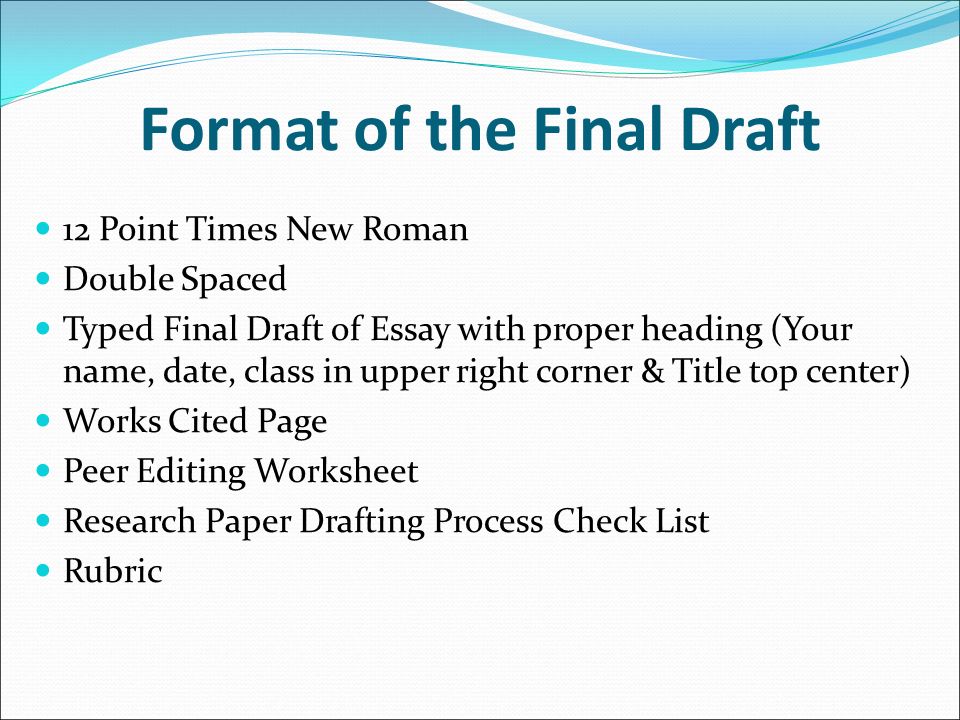 Format of the Final Draft

- 12 Point Times New Roman
- Double Spaced
- Typed Final Draft of Essay with proper heading (Your name, date, class in upper right corner & Title top center)
- Works Cited Page
- Peer Editing Worksheet
- Research Paper Drafting Process Check List
- Rubric